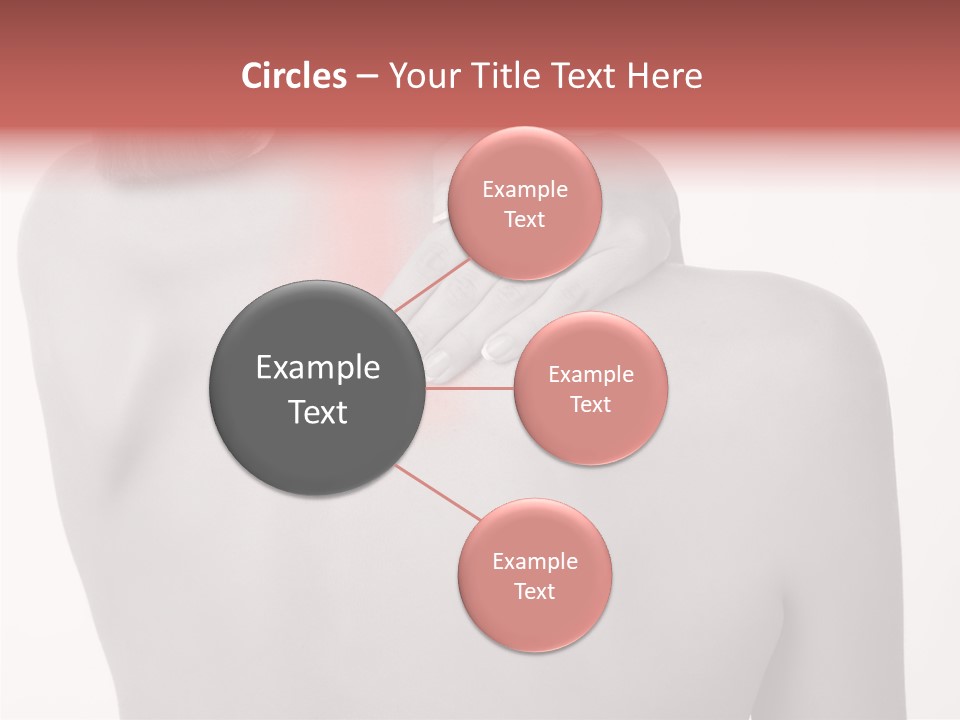 Circles – Your Title Text Here

Example Text

Example Text

Example Text

Example Text